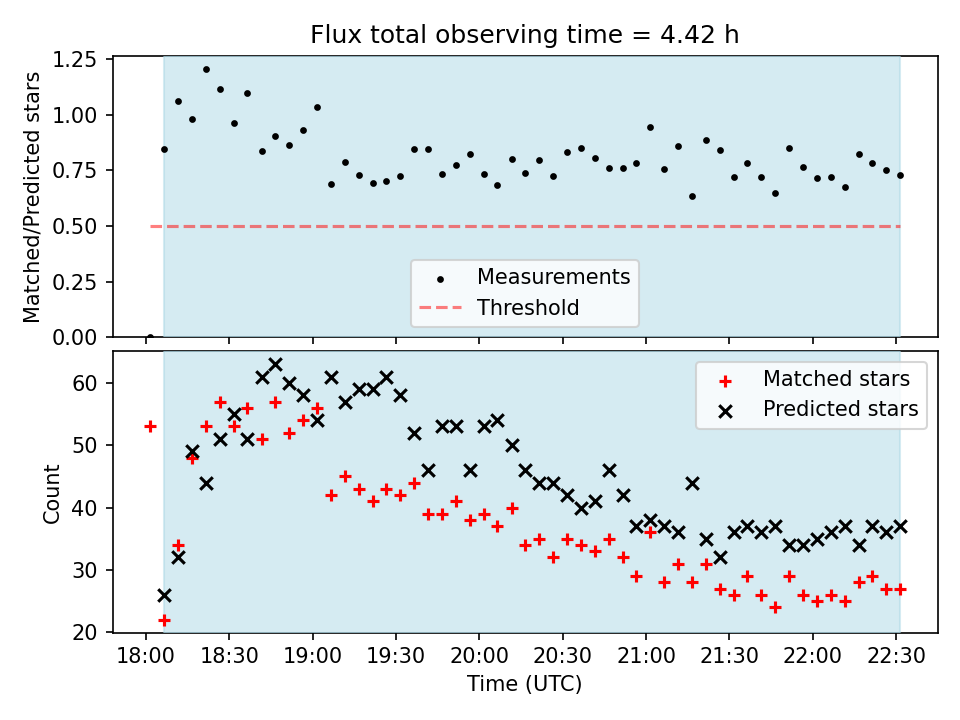 Flux total observing time = 4.42 h

Matched/Predicted stars

1.25
1.00
0.75
0.50
0.25
0.00

Measurements
Threshold

Count

60
50
40
30
20

Matched stars
Predicted stars

18:00
18:30
19:00
19:30
20:00
20:30
21:00
21:30
22:00
22:30

Time (UTC)